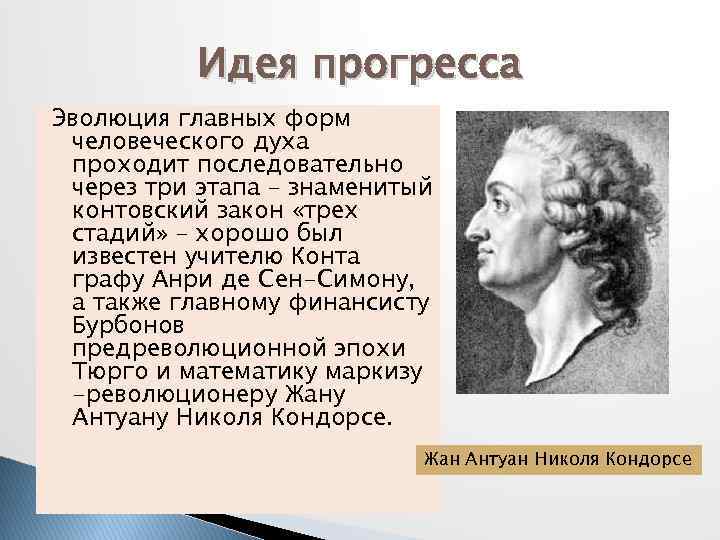 Идея прогресса

Эволюция главных форм человеческого духа проходит последовательно через три этапа – знаменитый контовский закон «трех стадий» – хорошо был известен учителю Конта графу Анри де Сен-Симону, а также главному финансисту Бурбонов предреволюционной эпохи Тюрго и математику маркизу -революционеру Жану Антуану Николя Кондорсе.

Жан Антуан Николя Кондорсе